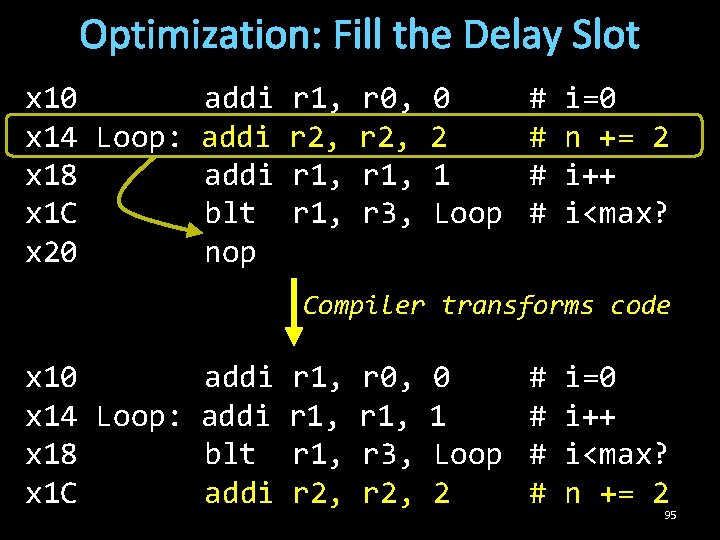 Optimization: Fill the Delay Slot

x10 addi r1, r0, 0 # i=0
x14 Loop: addi r2, r2, 2 # n += 2
x18 addi r1, r1, 1 # i++
x1C blt r1, r3, Loop # i<max?
x20 nop

Compiler transforms code

x10 addi r1, r0, 0 # i=0
x14 Loop: addi r1, r1, 1 # i++
x18 blt r1, r3, Loop # i<max?
x1C addi r2, r2, 2 # n += 2

95